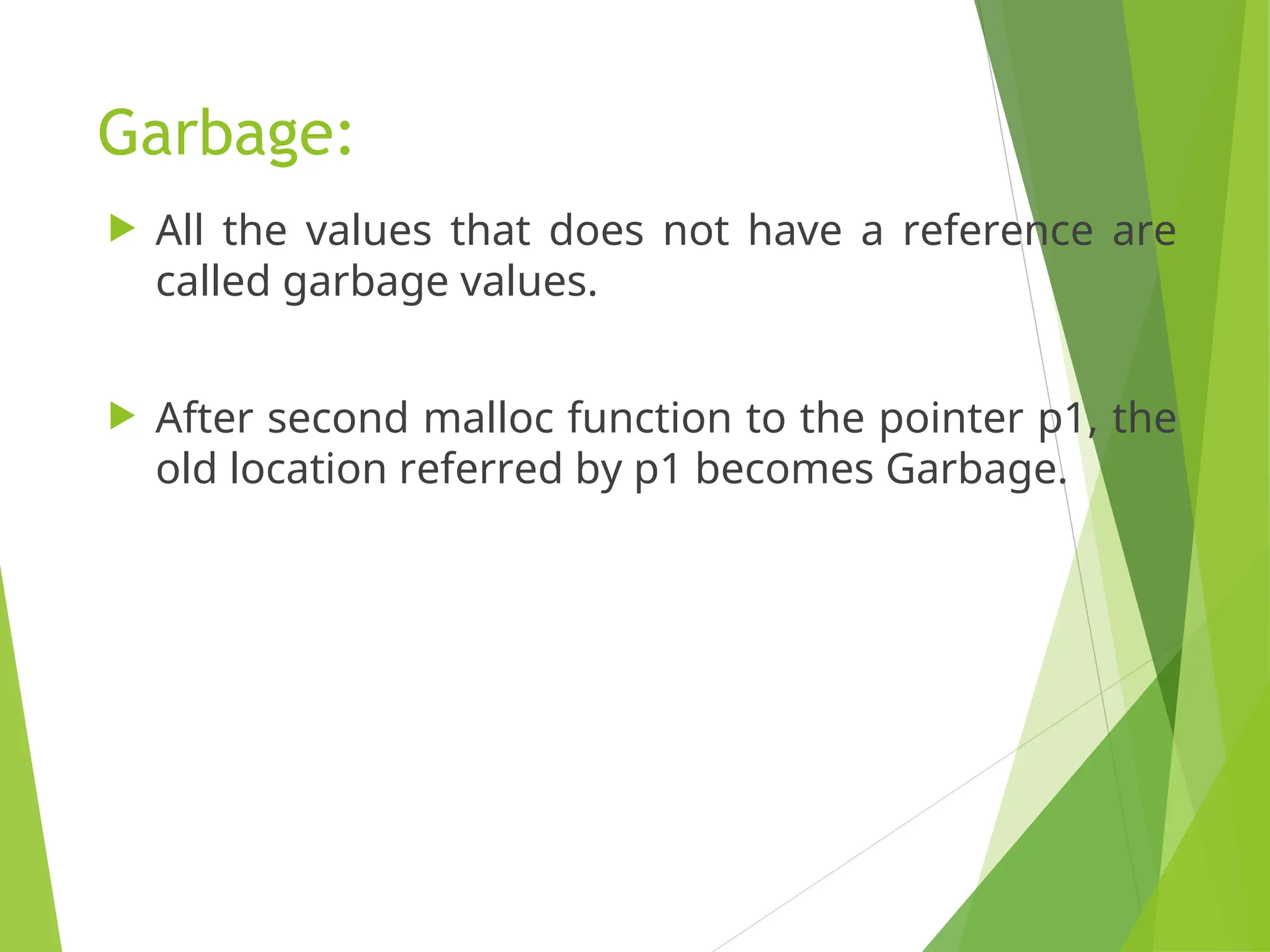 Garbage:

All the values that does not have a reference are called garbage values.

After second malloc function to the pointer p1, the old location referred by p1 becomes Garbage.